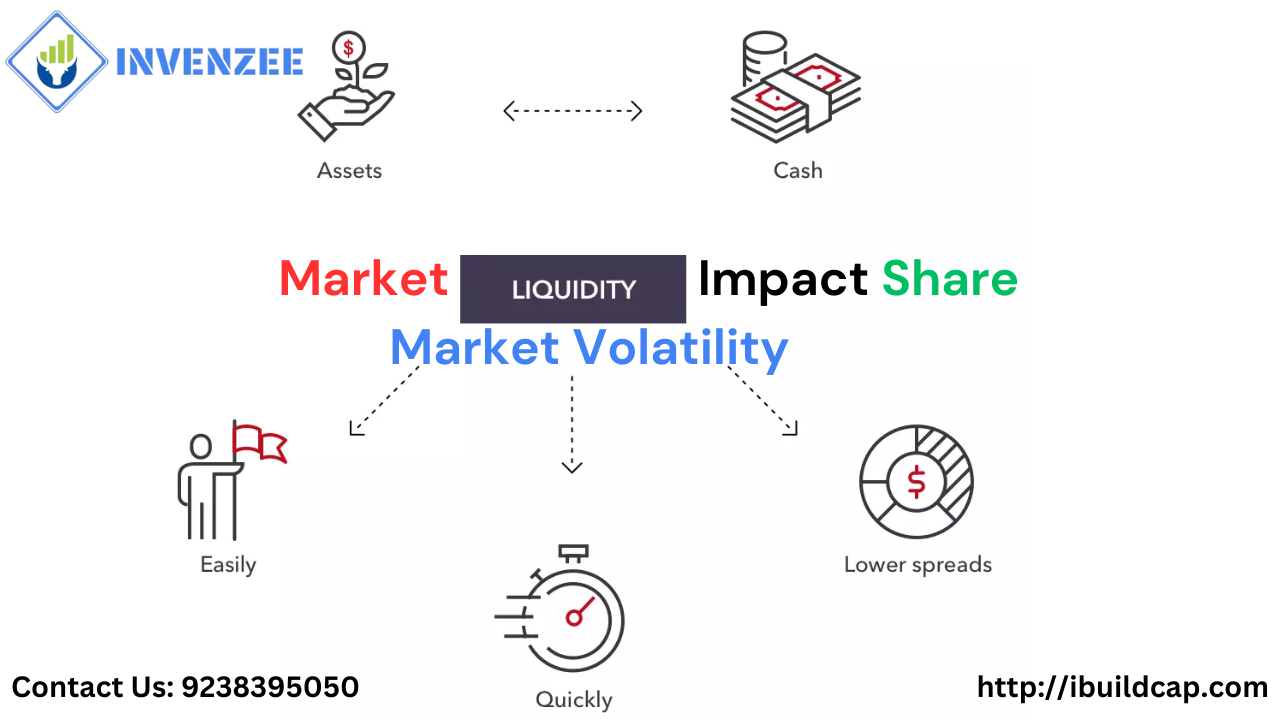 INVENZEE

Assets

Cash

Market LIQUIDITY Impact Share Market Volatility

Easily

Quickly

Lower spreads

Contact Us: 9238395050

http://ibuildcap.com